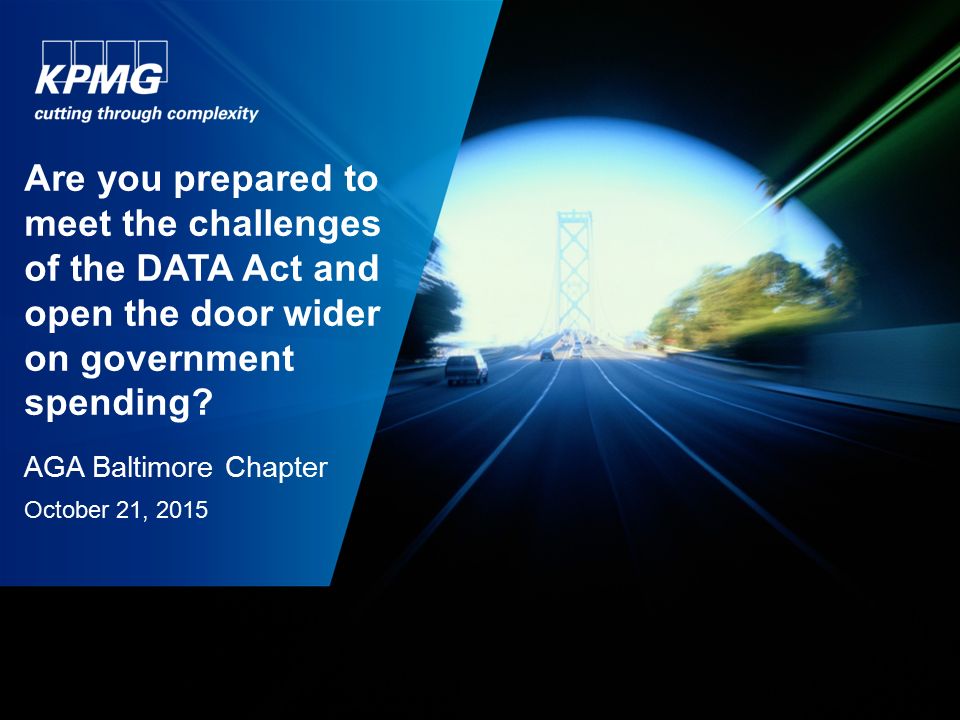 KPMG
cutting through complexity

Are you prepared to meet the challenges of the DATA Act and open the door wider on government spending?

AGA Baltimore Chapter

October 21, 2015